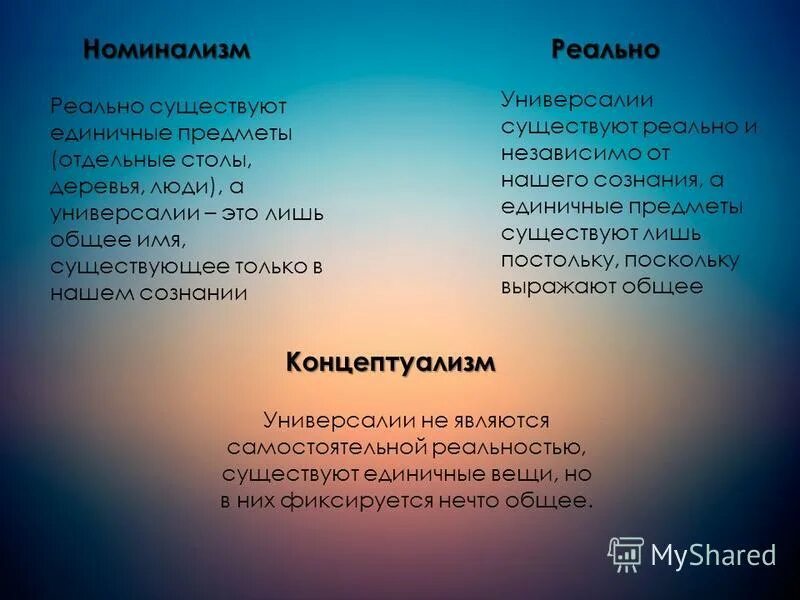 Номинализм

Реально существуют единичные предметы (отдельные столы, деревья, люди), а универсалии – это лишь общее имя, существующее только в нашем сознании

Реально

Универсалии существуют реально и независимо от нашего сознания, а единичные предметы существуют лишь постольку, поскольку выражают общее

Концептуализм

Универсалии не являются самостоятельной реальностью, существуют единичные вещи, но в них фиксируется нечто общее.

MyShared